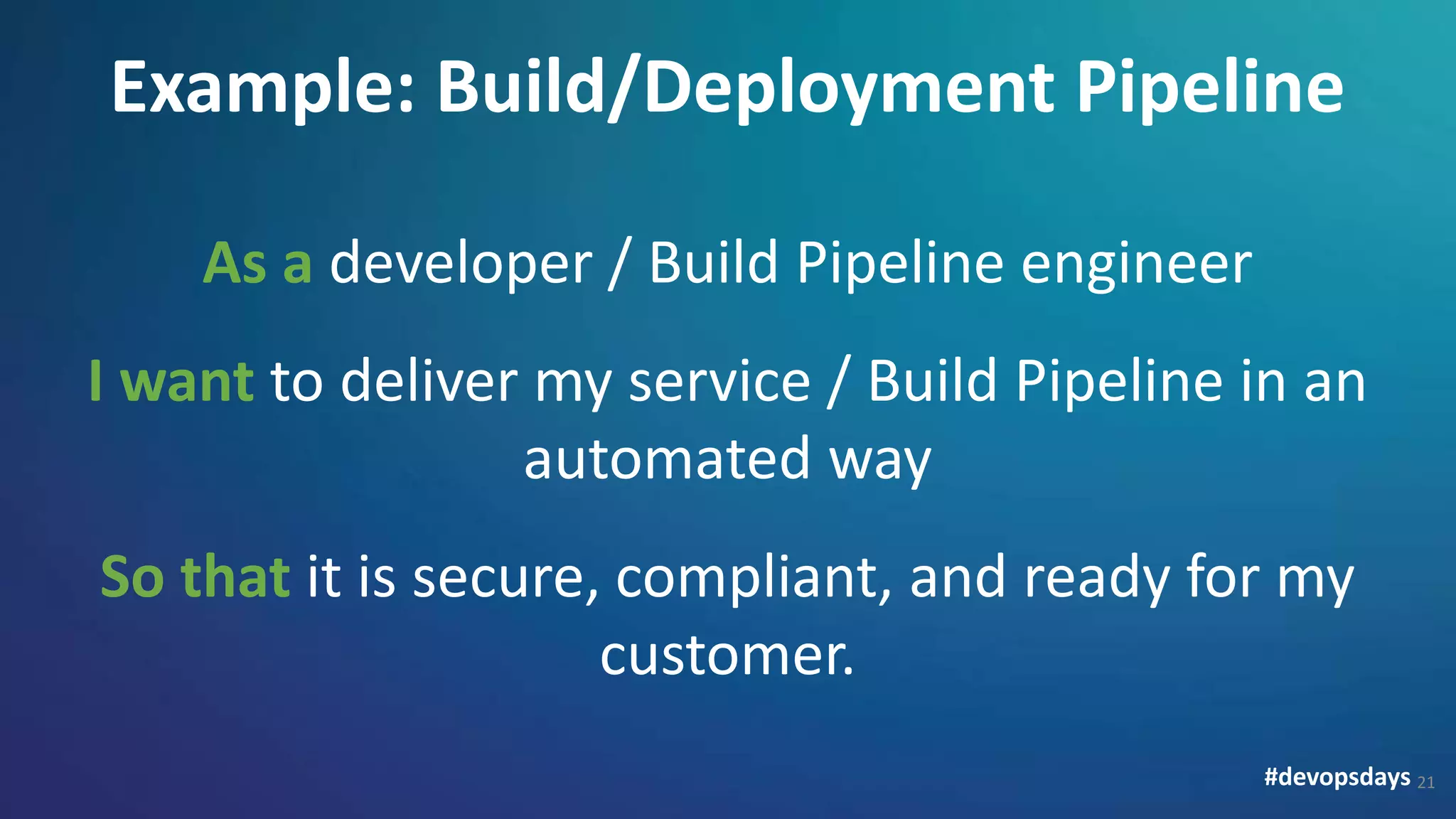 Example: Build/Deployment Pipeline

As a developer / Build Pipeline engineer

I want to deliver my service / Build Pipeline in an automated way

So that it is secure, compliant, and ready for my customer.

#devopsdays 21